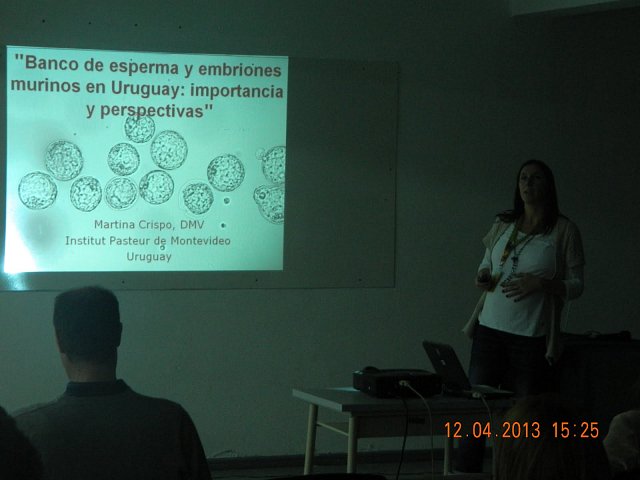 "Banco de esperma y embriones murinos en Uruguay: importancia y perspectivas"

Martina Crispo, DMV
Institut Pasteur de Montevideo
Uruguay

12.04.2013 15:25